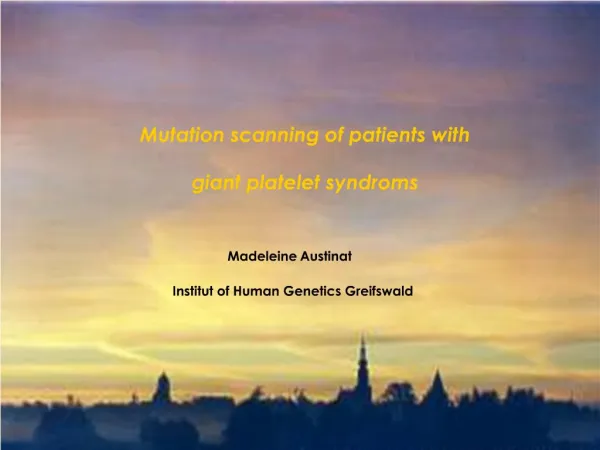 Mutation scanning of patients with

giant platelet syndroms

Madeleine Austinat

Institut of Human Genetics Greifswald